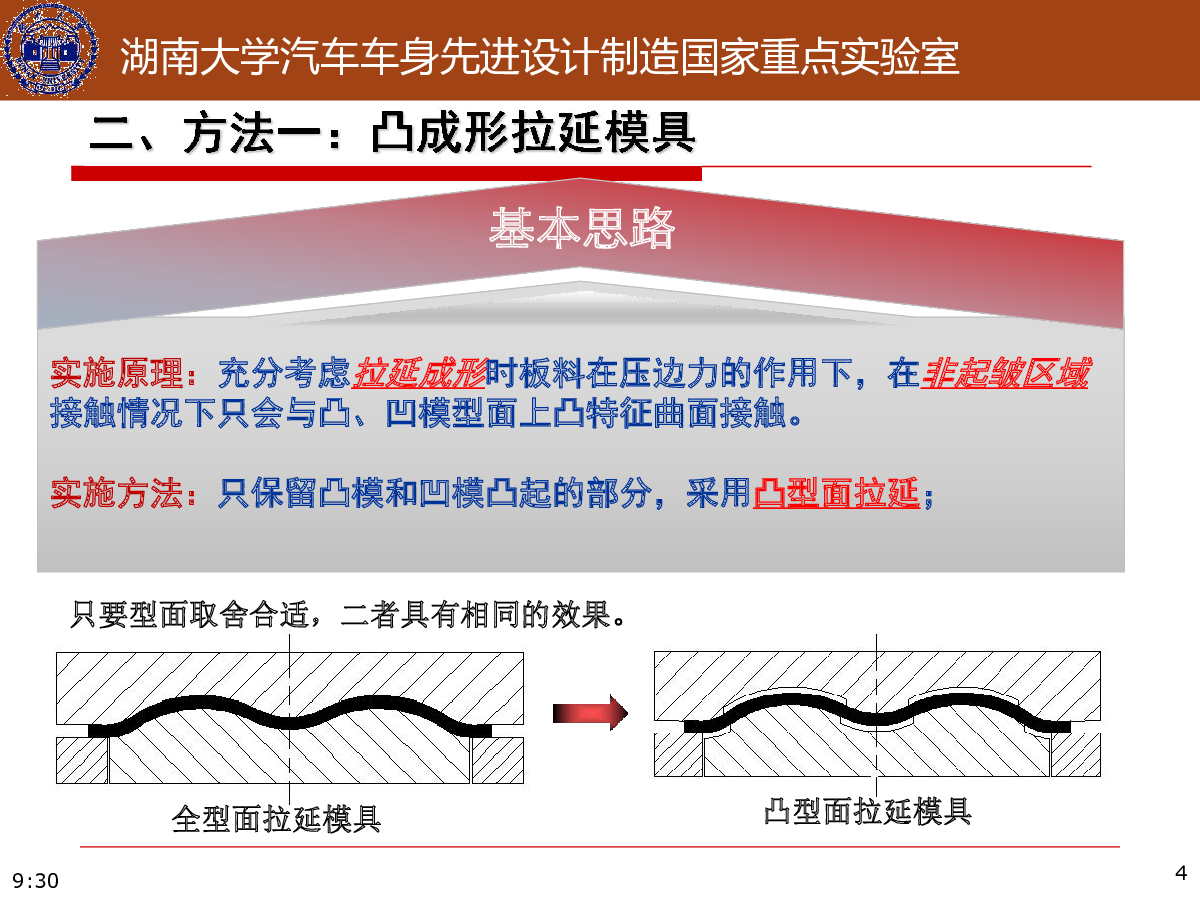 湖南大学汽车车身先进设计制造国家重点实验室

二、方法一：凸成形拉延模具

基本思路

实施原理：充分考虑拉延成形时板料在压边力的作用下，在非起皱区域接触情况下只会与凸、凹模型面上凸特征曲面接触。

实施方法：只保留凸模和凹模凸起的部分，采用凸型面拉延；

只要型面取舍合适，二者具有相同的效果。

全型面拉延模具

凸型面拉延模具

9:30

4